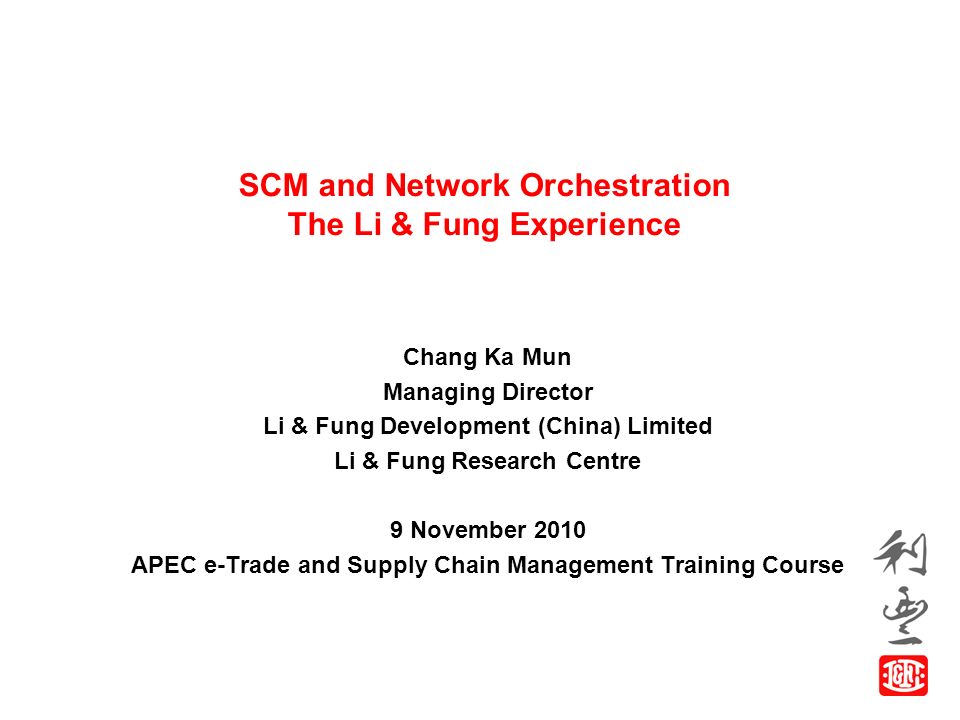 SCM and Network Orchestration
The Li & Fung Experience

Chang Ka Mun
Managing Director
Li & Fung Development (China) Limited
Li & Fung Research Centre

9 November 2010
APEC e-Trade and Supply Chain Management Training Course

利豐